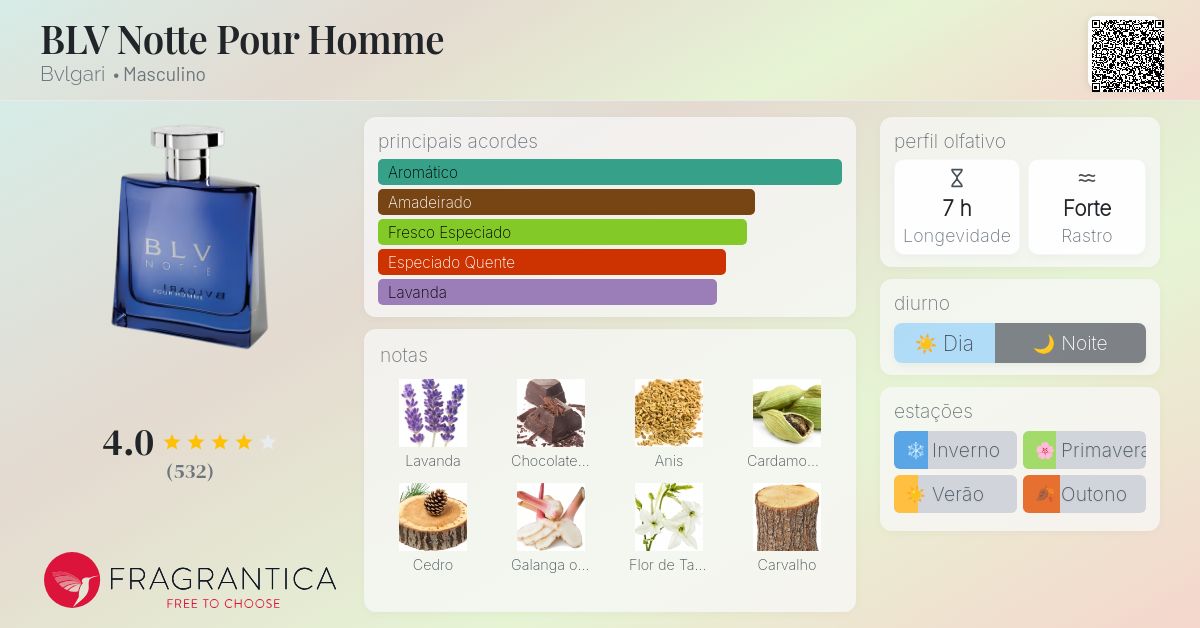 BLV Notte Pour Homme
Bvlgari • Masculino

BLV
NOTTE
BVLGARI
POUR HOMME

4.0
(532)

FRAGRANTICA
FREE TO CHOOSE

principais acordes
Aromático
Amadeirado
Fresco Especiado
Especiado Quente
Lavanda

notas
Lavanda
Chocolate...
Anis
Cardamo...
Cedro
Galanga o...
Flor de Ta...
Carvalho

perfil olfativo
7 h
Longevidade
Forte
Rastro

diurno
Dia
Noite

estações
Inverno
Primavera
Verão
Outono